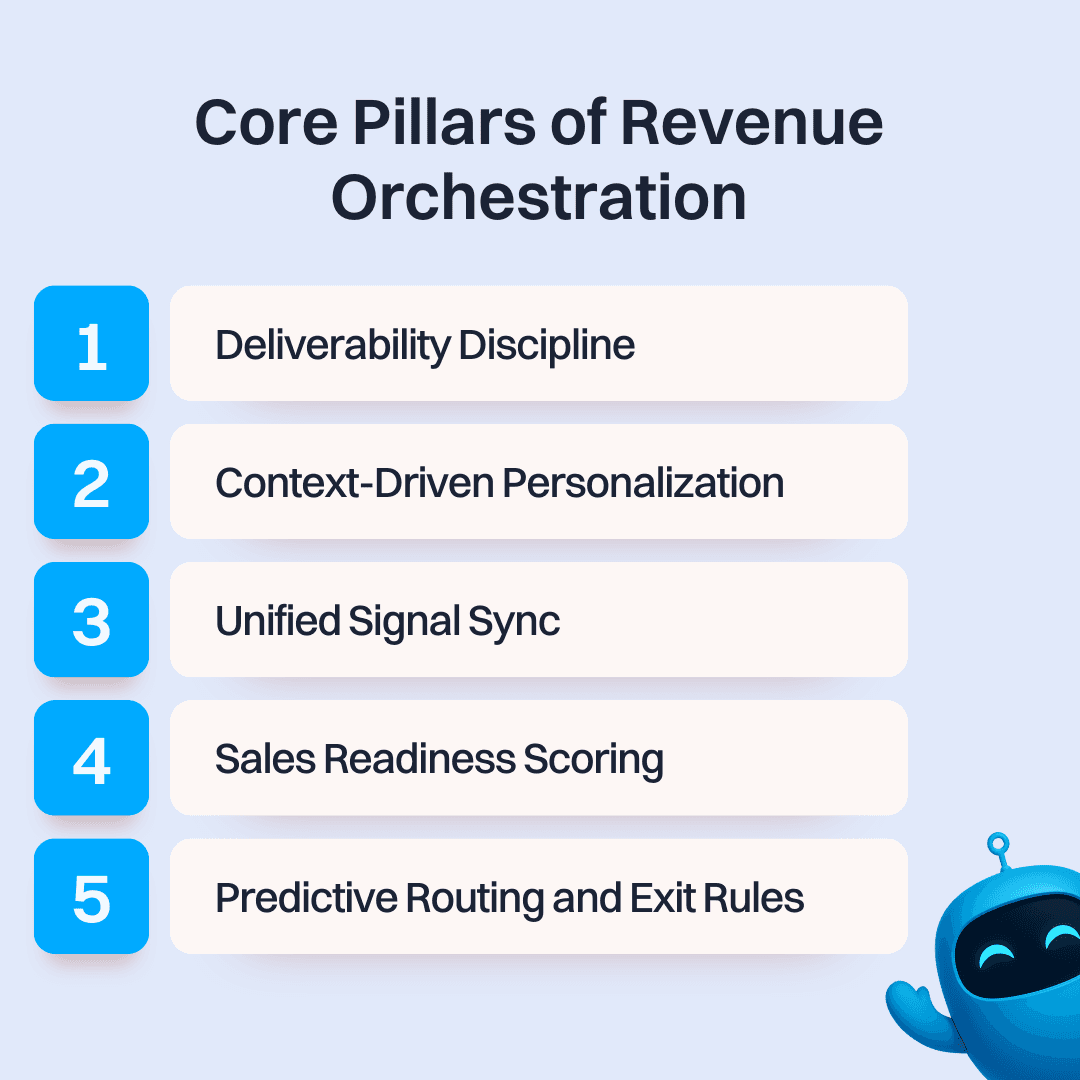 Core Pillars of Revenue Orchestration

1 Deliverability Discipline

2 Context-Driven Personalization

3 Unified Signal Sync

4 Sales Readiness Scoring

5 Predictive Routing and Exit Rules